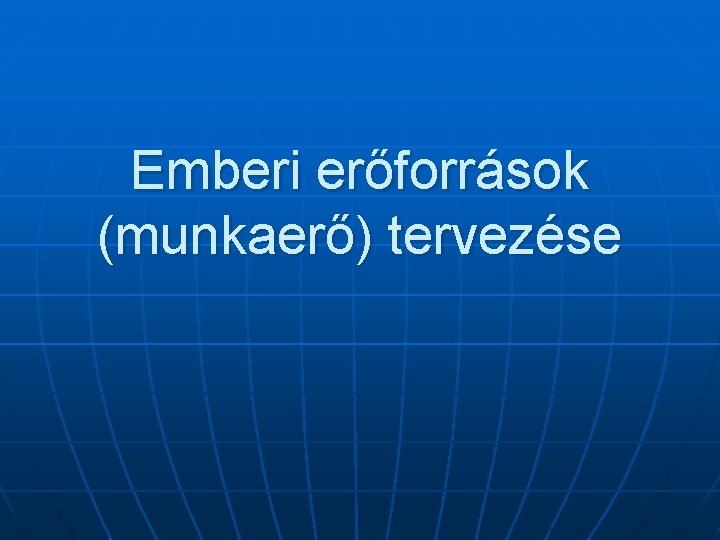 Emberi erőforrások (munkaerő) tervezése